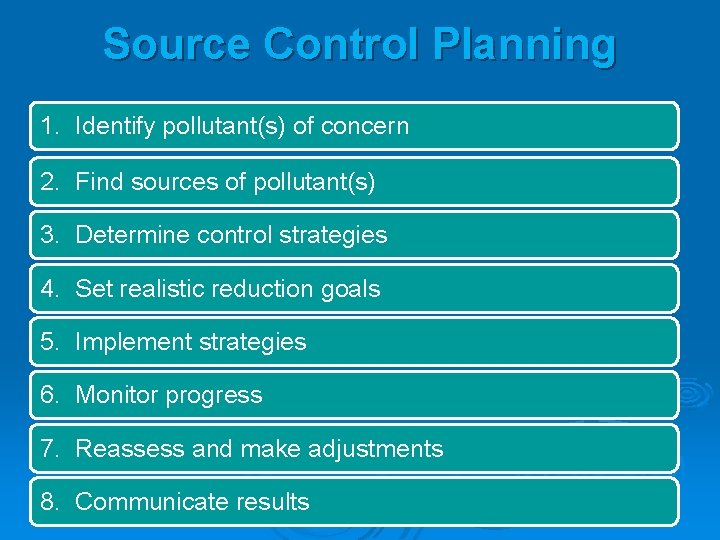 Source Control Planning

1. Identify pollutant(s) of concern

2. Find sources of pollutant(s)

3. Determine control strategies

4. Set realistic reduction goals

5. Implement strategies

6. Monitor progress

7. Reassess and make adjustments

8. Communicate results